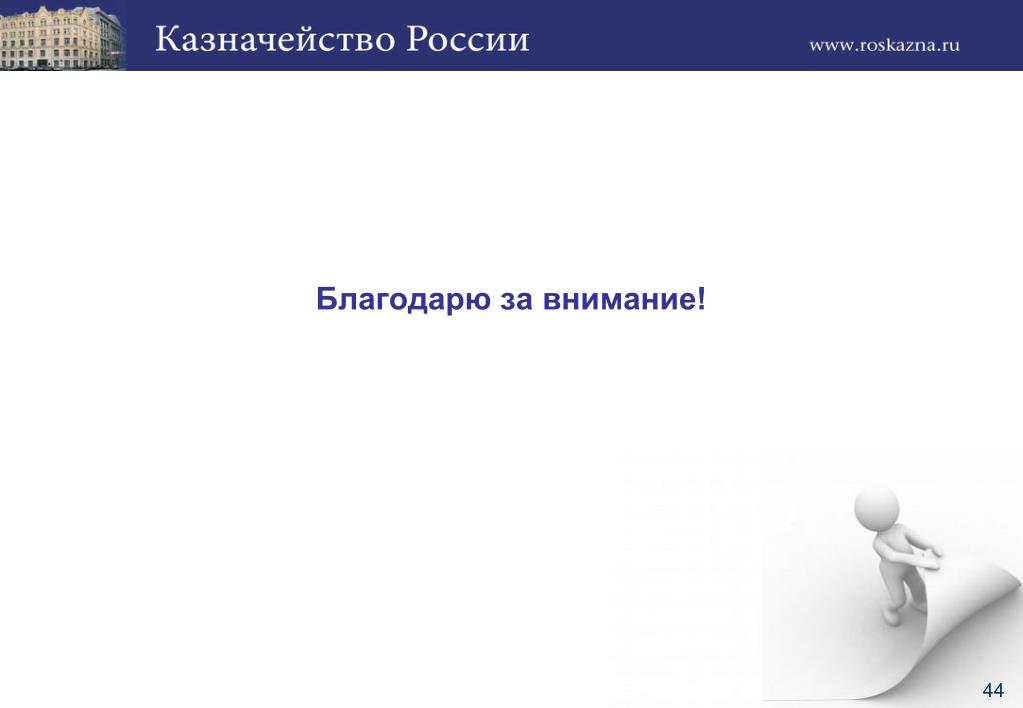 Казначейство России

www.roskazna.ru

Благодарю за внимание!

44